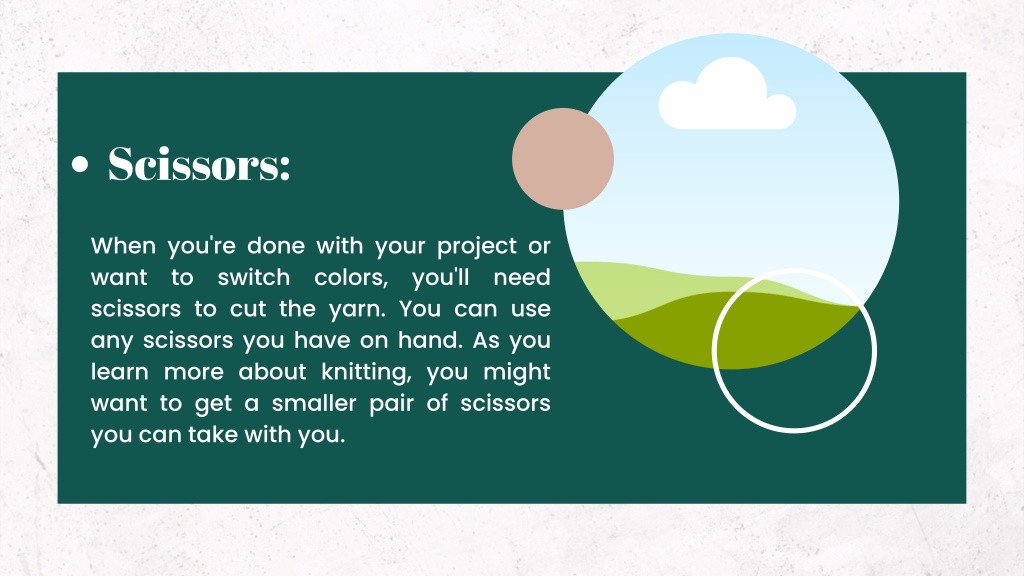 • Scissors:

When you're done with your project or want to switch colors, you'll need scissors to cut the yarn. You can use any scissors you have on hand. As you learn more about knitting, you might want to get a smaller pair of scissors you can take with you.